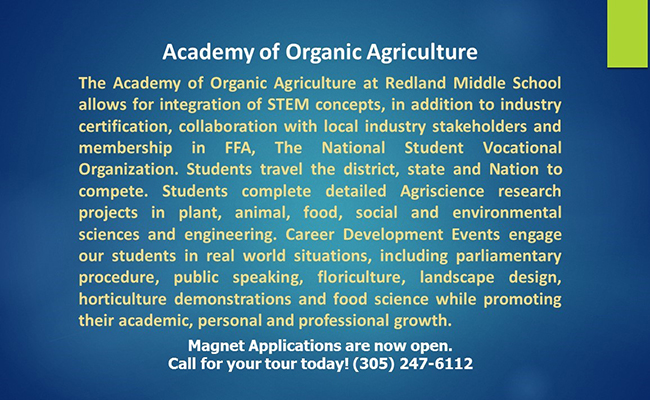 Academy of Organic Agriculture

The Academy of Organic Agriculture at Redland Middle School allows for integration of STEM concepts, in addition to industry certification, collaboration with local industry stakeholders and membership in FFA, The National Student Vocational Organization. Students travel the district, state and Nation to compete. Students complete detailed Agriscience research projects in plant, animal, food, social and environmental sciences and engineering. Career Development Events engage our students in real world situations, including parliamentary procedure, public speaking, floriculture, landscape design, horticulture demonstrations and food science while promoting their academic, personal and professional growth.

Magnet Applications are now open.
Call for your tour today! (305) 247-6112